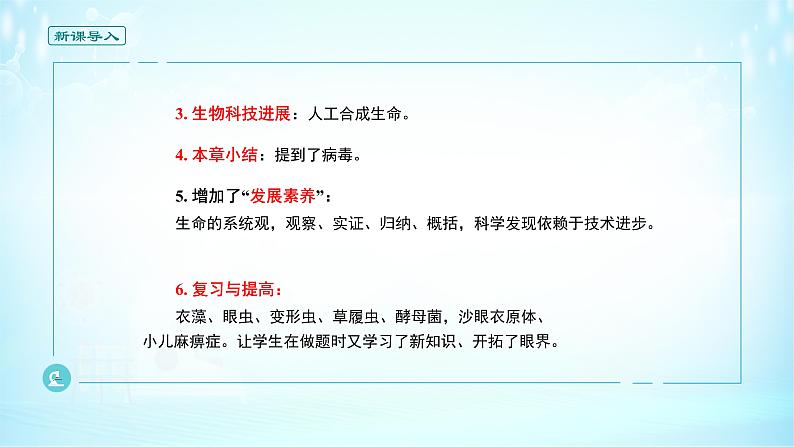 新课导入

3. 生物科技进展：人工合成生命。

4. 本章小结：提到了病毒。

5. 增加了“发展素养”：
生命的系统观，观察、实证、归纳、概括，科学发现依赖于技术进步。

6. 复习与提高：
衣藻、眼虫、变形虫、草履虫、酵母菌，沙眼衣原体、小儿麻痹症。让学生在做题时又学习了新知识、开拓了眼界。